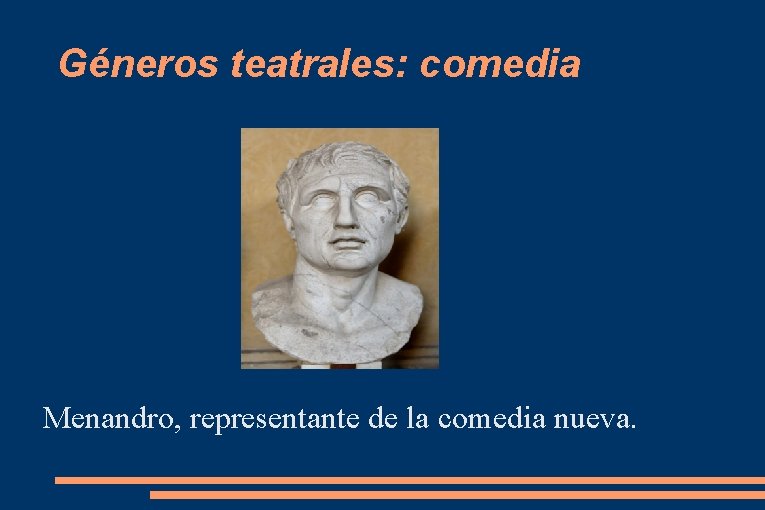 Géneros teatrales: comedia

Menandro, representante de la comedia nueva.